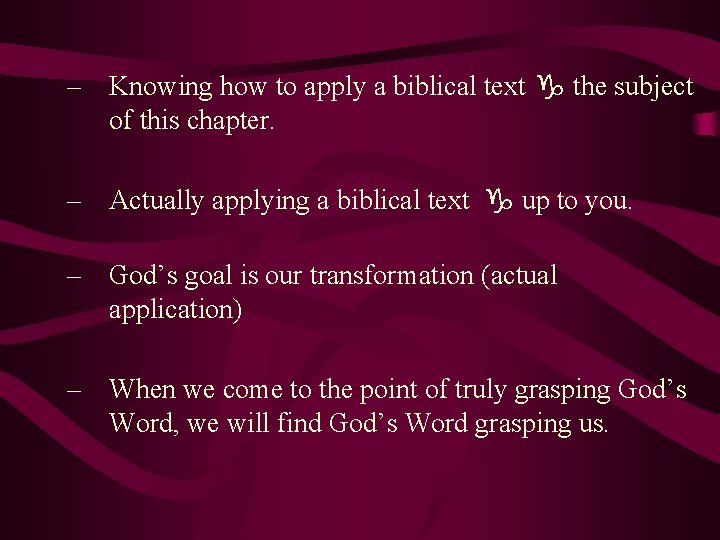 – Knowing how to apply a biblical text ♑ the subject of this chapter.

– Actually applying a biblical text ♑ up to you.

– God’s goal is our transformation (actual application)

– When we come to the point of truly grasping God’s Word, we will find God’s Word grasping us.